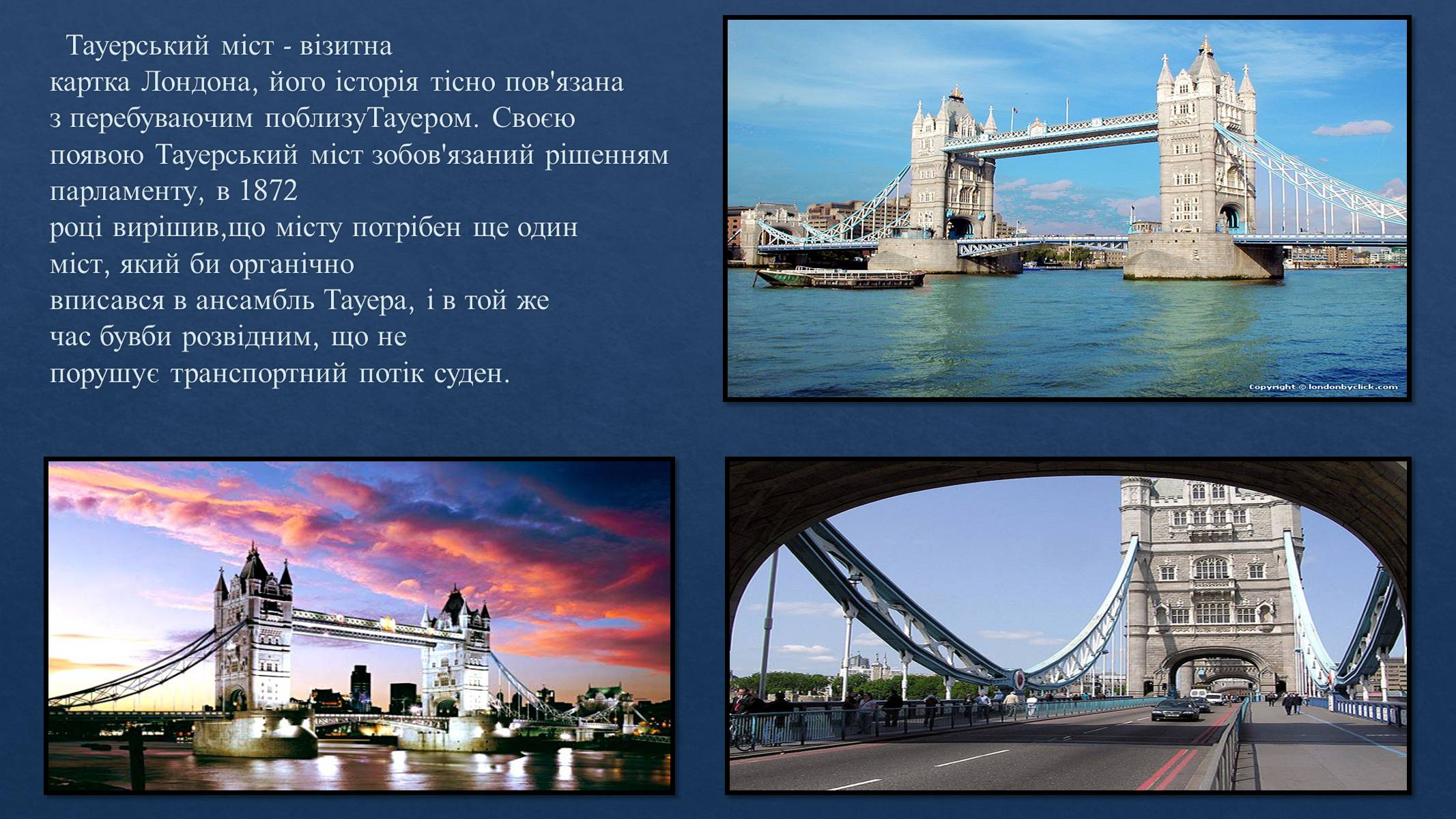 Тауерський міст - візитна картка Лондона, його історія тісно пов'язана з перебуваючим поблизуТауером. Своєю появою Тауерський міст зобов'язаний рішенням парламенту, в 1872 році вирішив,що місту потрібен ще один міст, який би органічно вписався в ансамбль Тауера, і в той же час бувби розвідним, що не порушує транспортний потік суден.

Copyright © londonbyclick.com